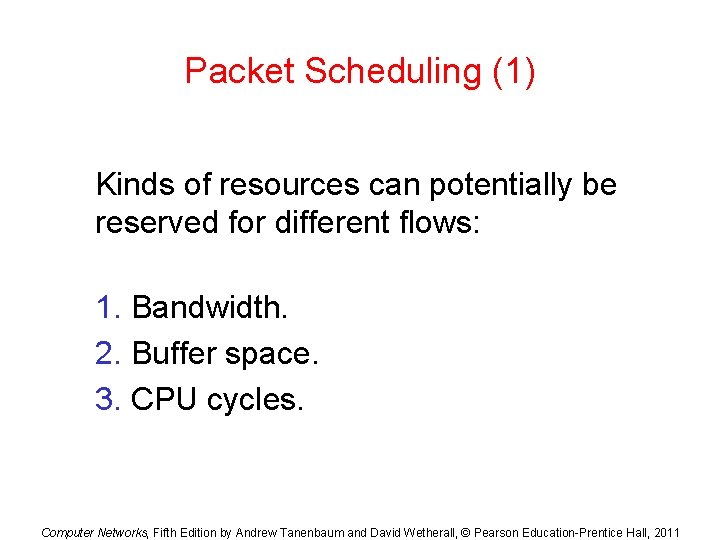 Packet Scheduling (1)

Kinds of resources can potentially be reserved for different flows:

1. Bandwidth.
2. Buffer space.
3. CPU cycles.

Computer Networks, Fifth Edition by Andrew Tanenbaum and David Wetherall, © Pearson Education-Prentice Hall, 2011